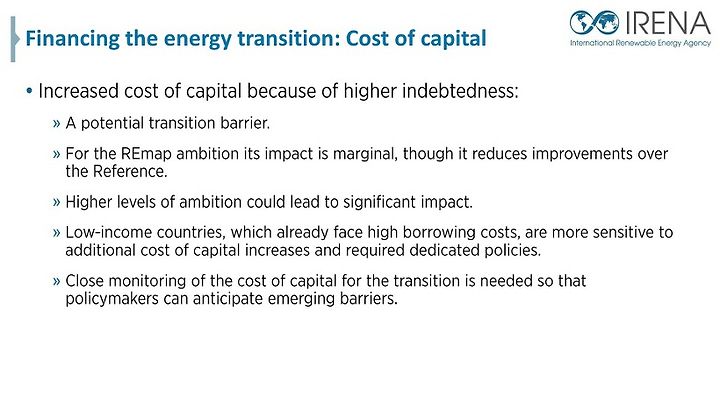 Financing the energy transition: Cost of capital

IRENA
International Renewable Energy Agency

• Increased cost of capital because of higher indebtedness:

» A potential transition barrier.

» For the REmap ambition its impact is marginal, though it reduces improvements over the Reference.

» Higher levels of ambition could lead to significant impact.

» Low-income countries, which already face high borrowing costs, are more sensitive to additional cost of capital increases and required dedicated policies.

» Close monitoring of the cost of capital for the transition is needed so that policymakers can anticipate emerging barriers.